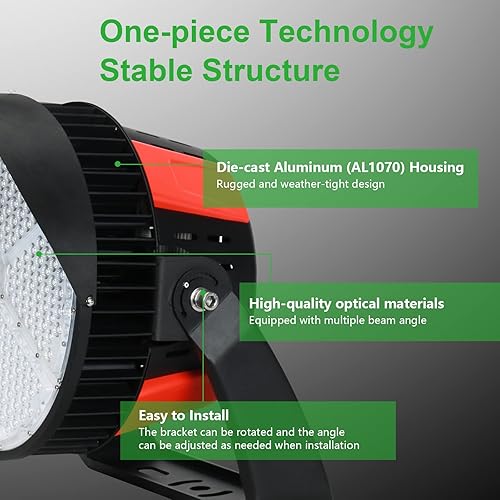 One-piece Technology
Stable Structure

Die-cast Aluminum (AL1070) Housing
Rugged and weather-tight design

High-quality optical materials
Equipped with multiple beam angle

Easy to Install
The bracket can be rotated and the angle can be adjusted as needed when installation